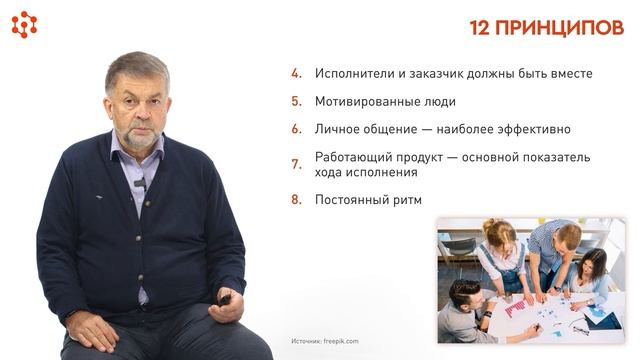 12 ПРИНЦИПОВ

4. Исполнители и заказчик должны быть вместе

5. Мотивированные люди

6. Личное общение — наиболее эффективно

7. Работающий продукт — основной показатель хода исполнения

8. Постоянный ритм

Источник: freepik.com